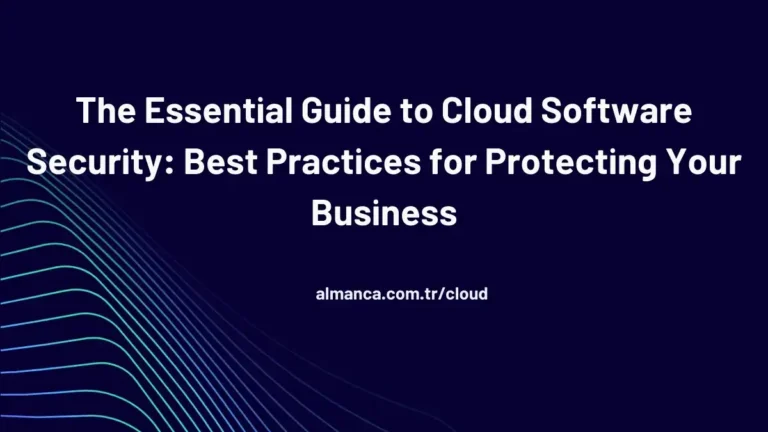 The Essential Guide to Cloud Software Security: Best Practices for Protecting Your Business

almanca.com.tr/cloud